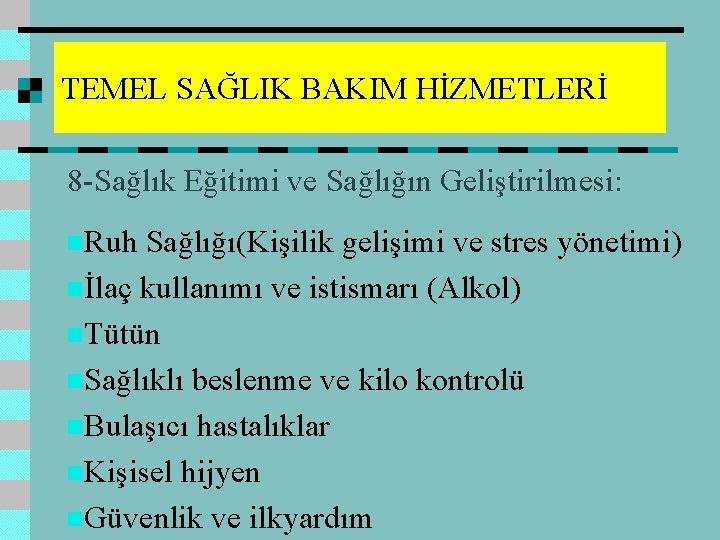 TEMEL SAĞLIK BAKIM HİZMETLERİ

8-Sağlık Eğitimi ve Sağlığın Geliştirilmesi:

Ruh Sağlığı(Kişilik gelişimi ve stres yönetimi)
İlaç kullanımı ve istismarı (Alkol)
Tütün
Sağlıklı beslenme ve kilo kontrolü
Bulaşıcı hastalıklar
Kişisel hijyen
Güvenlik ve ilkyardım